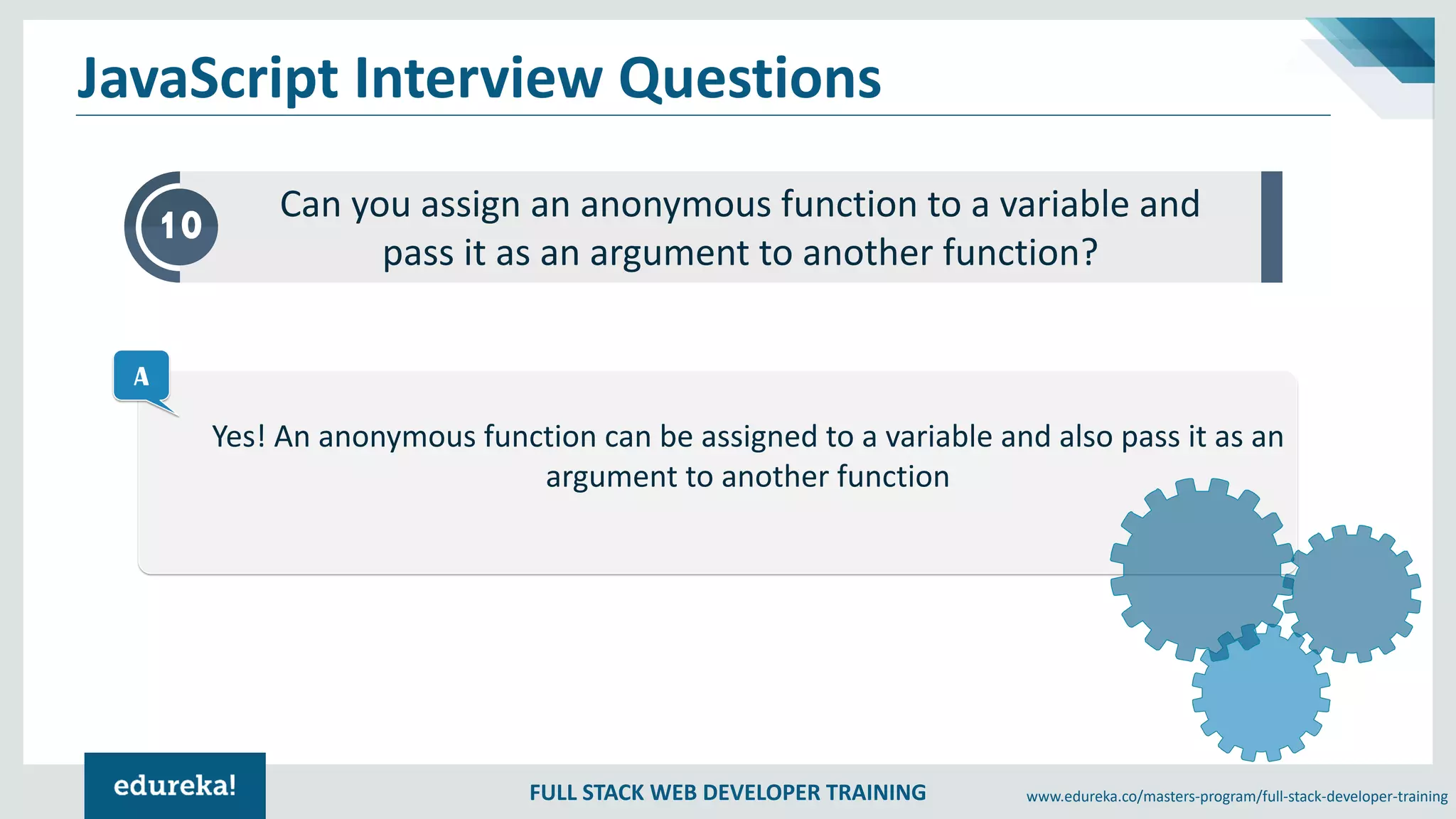 JavaScript Interview Questions

10

Can you assign an anonymous function to a variable and pass it as an argument to another function?

A

Yes! An anonymous function can be assigned to a variable and also pass it as an argument to another function

edureka!

FULL STACK WEB DEVELOPER TRAINING

www.edureka.co/masters-program/full-stack-developer-training